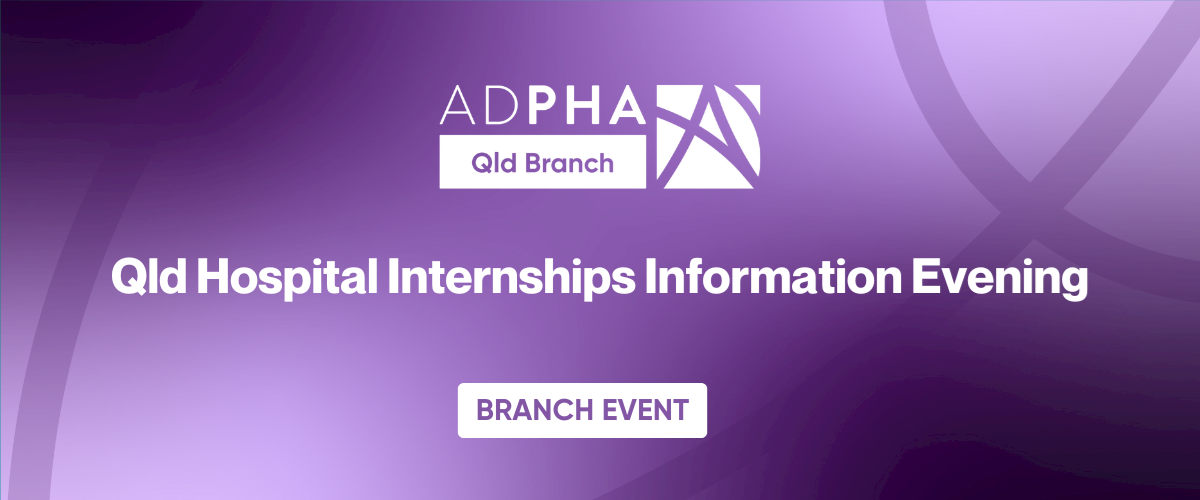 ADPHA
Qld Branch

Qld Hospital Internships Information Evening

BRANCH EVENT